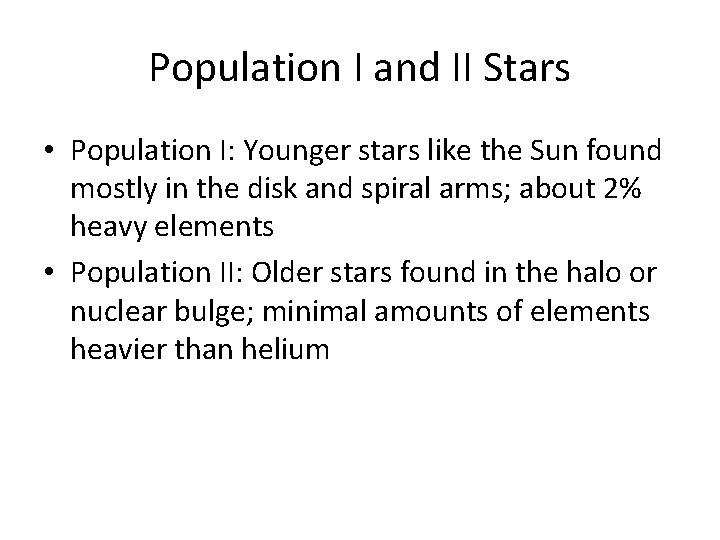 Population I and II Stars

• Population I: Younger stars like the Sun found mostly in the disk and spiral arms; about 2% heavy elements

• Population II: Older stars found in the halo or nuclear bulge; minimal amounts of elements heavier than helium